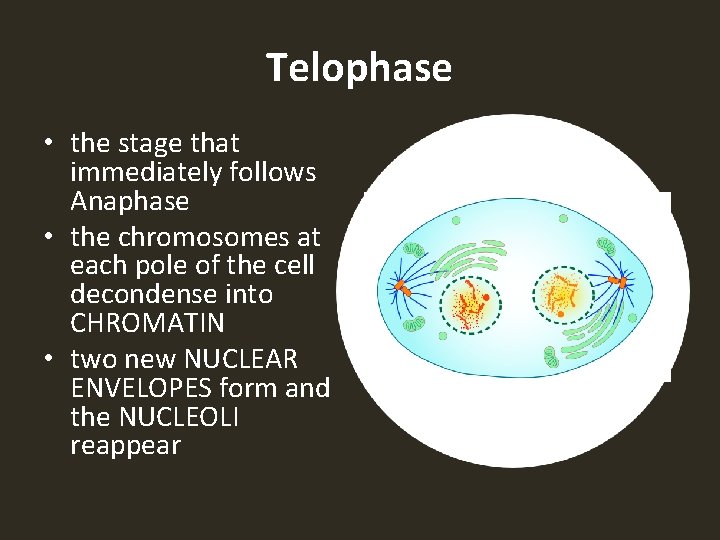 Telophase

• the stage that immediately follows Anaphase
• the chromosomes at each pole of the cell decondense into CHROMATIN
• two new NUCLEAR ENVELOPES form and the NUCLEOLI reappear